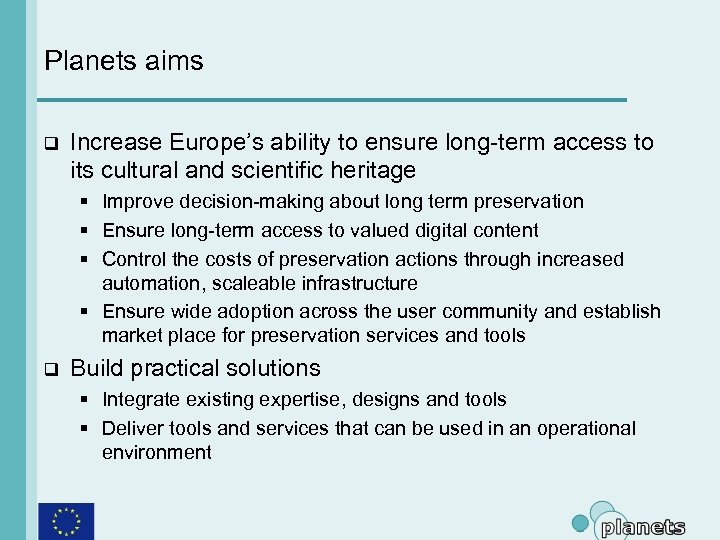 Planets aims

❑ Increase Europe's ability to ensure long-term access to its cultural and scientific heritage

▪ Improve decision-making about long term preservation
▪ Ensure long-term access to valued digital content
▪ Control the costs of preservation actions through increased automation, scaleable infrastructure
▪ Ensure wide adoption across the user community and establish market place for preservation services and tools

❑ Build practical solutions

▪ Integrate existing expertise, designs and tools
▪ Deliver tools and services that can be used in an operational environment

planets